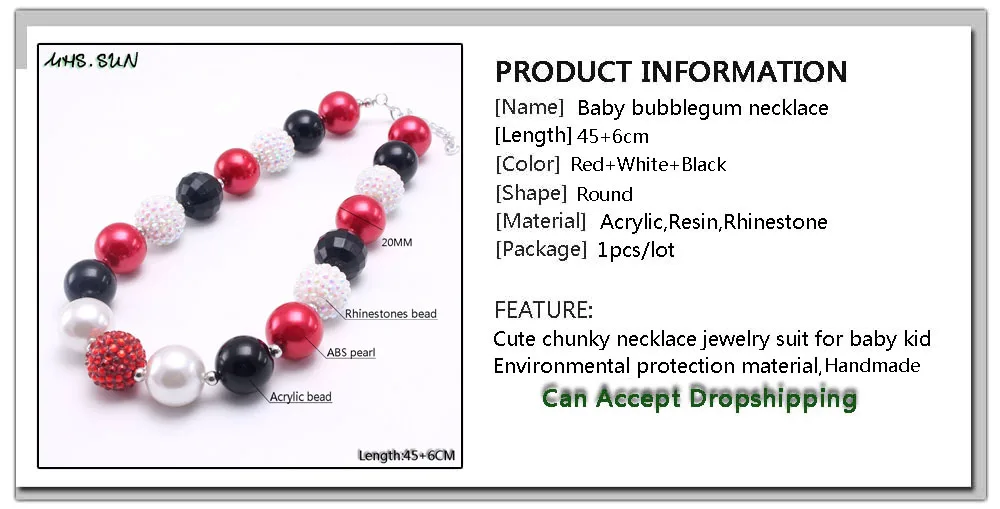 MHS.SUN

20MM

Rhinestones bead

ABS pearl

Acrylic bead

Length:45+6CM

PRODUCT INFORMATION

[Name] Baby bubblegum necklace
[Length] 45+6cm
[Color] Red+White+Black
[Shape] Round
[Material] Acrylic,Resin,Rhinestone
[Package] 1pcs/lot

FEATURE:
Cute chunky necklace jewelry suit for baby kid
Environmental protection material,Handmade

Can Accept Dropshipping